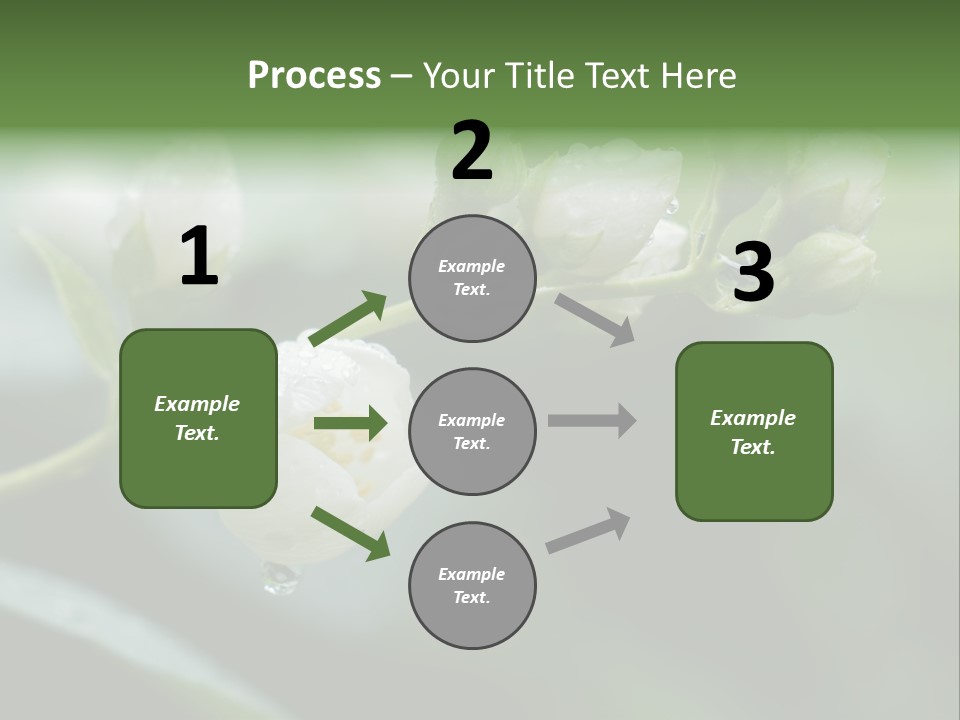 Process – Your Title Text Here

1

Example Text.

2

Example Text.

Example Text.

Example Text.

3

Example Text.